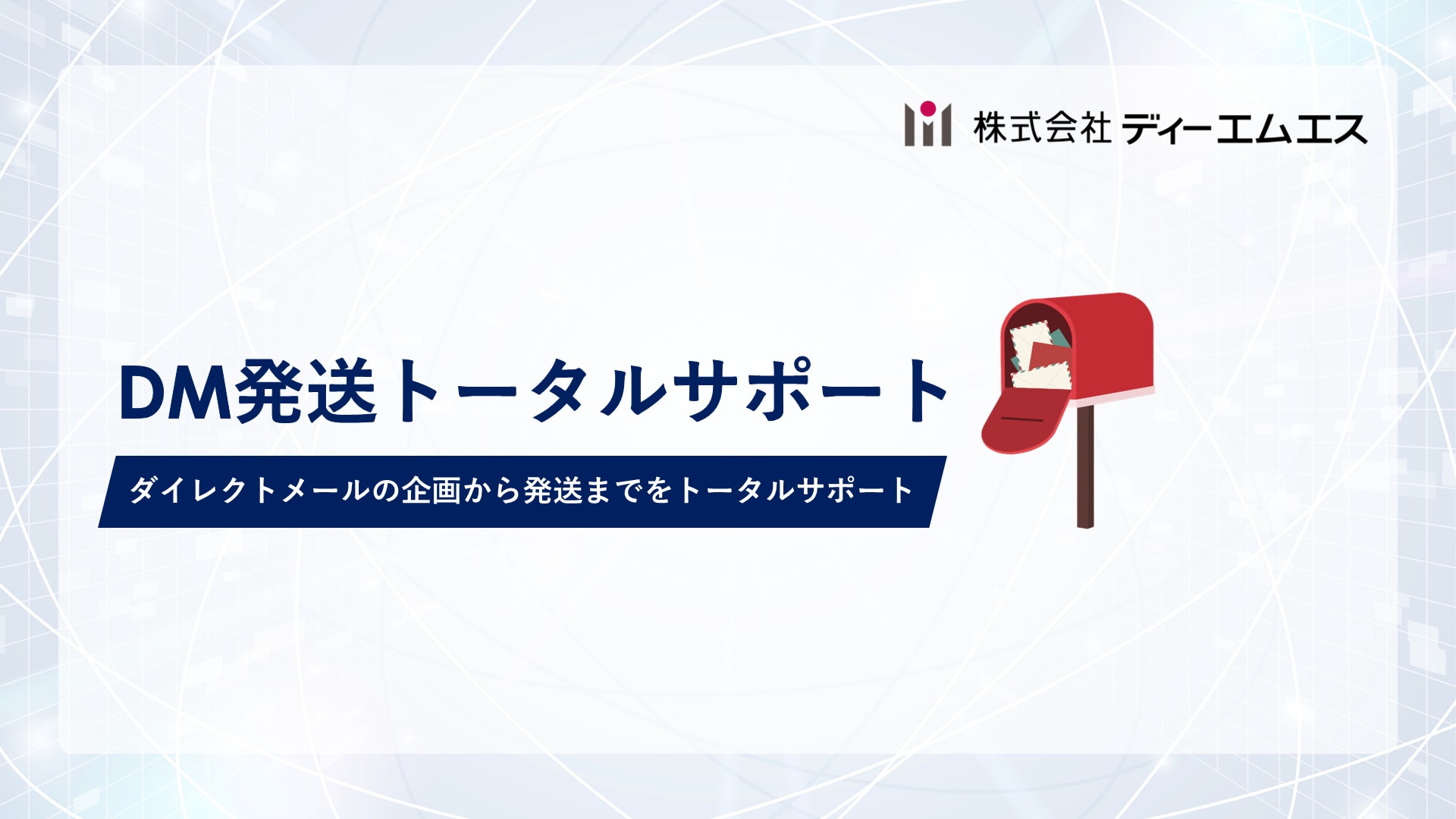 株式会社 ディーエムエス

DM発送トータルサポート

ダイレクトメールの企画から発送までをトータルサポート